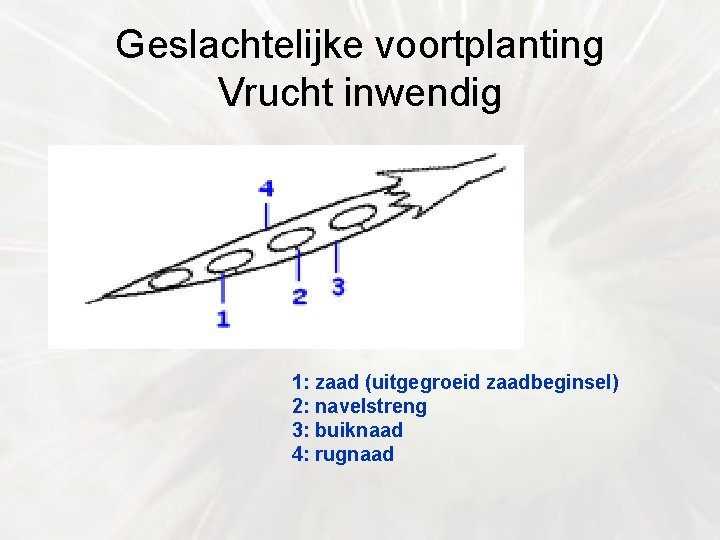 Geslachtelijke voortplanting
Vrucht inwendig

4
1
2
3

1: zaad (uitgegroeid zaadbeginsel)
2: navelstreng
3: buiknaad
4: rugnaad